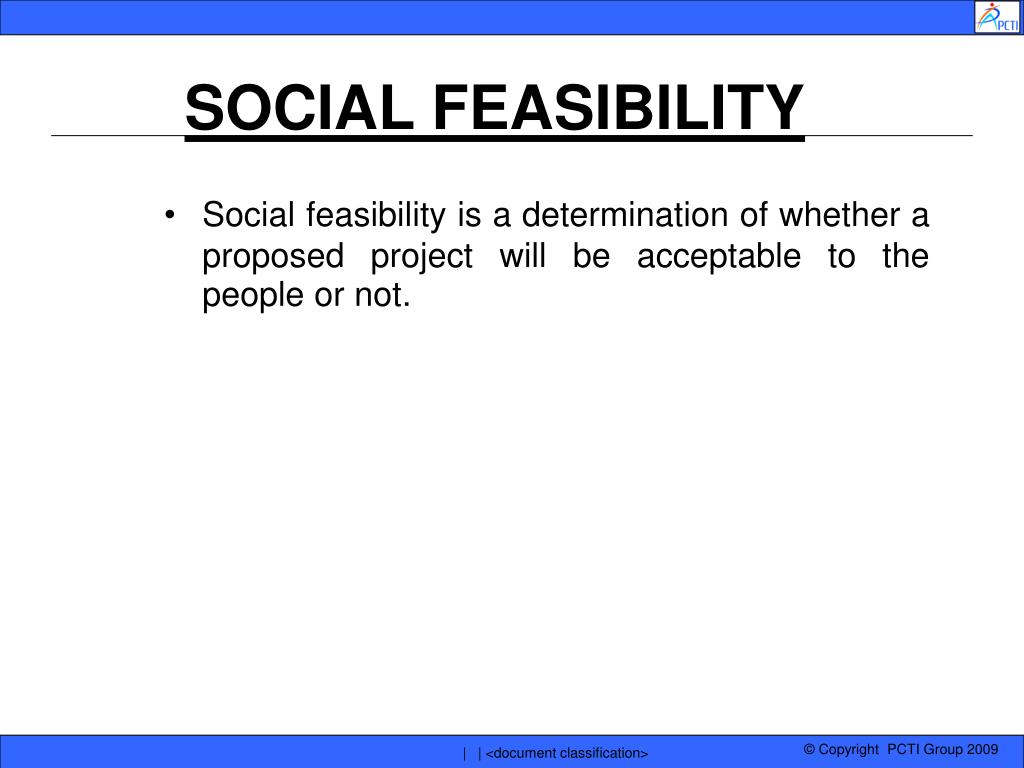 PCTI

SOCIAL FEASIBILITY

• Social feasibility is a determination of whether a proposed project will be acceptable to the people or not.

| | <document classification>

© Copyright PCTI Group 2009